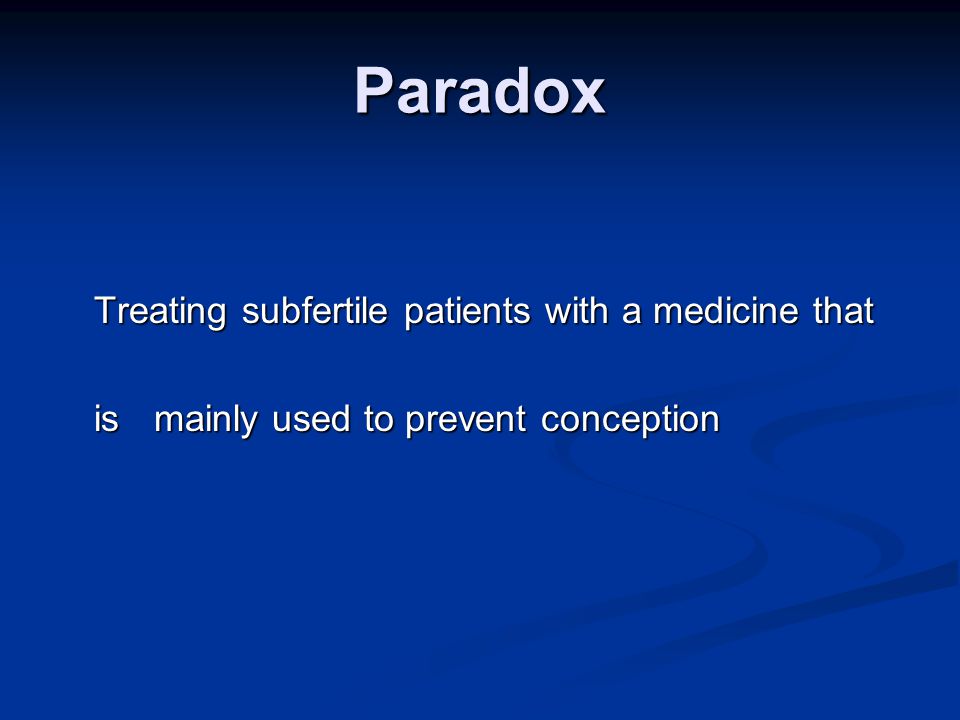 Paradox

Treating subfertile patients with a medicine that is mainly used to prevent conception